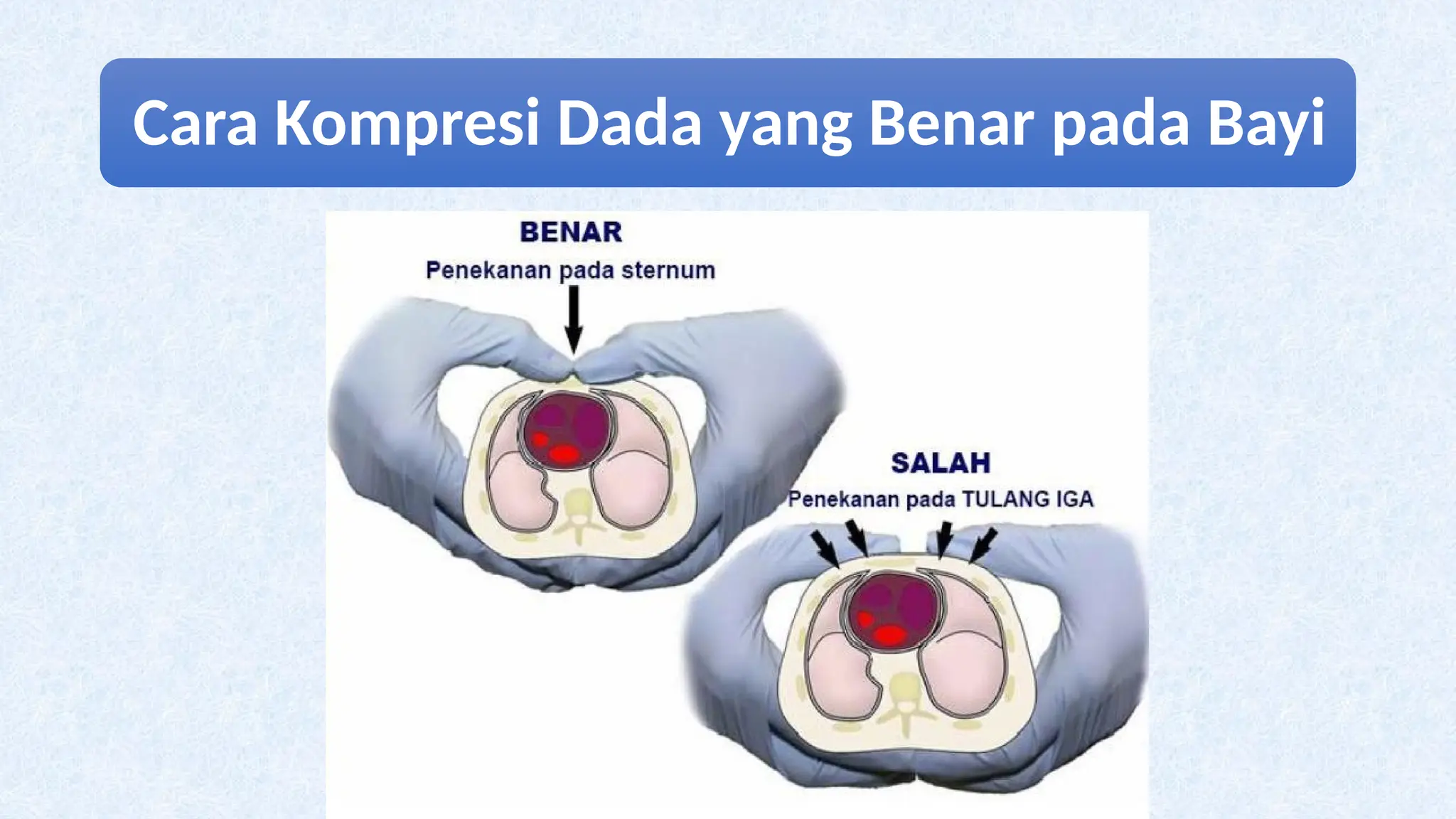 Cara Kompresi Dada yang Benar pada Bayi

BENAR
Penekanan pada sternum

SALAH
Penekanan pada TULANG IGA